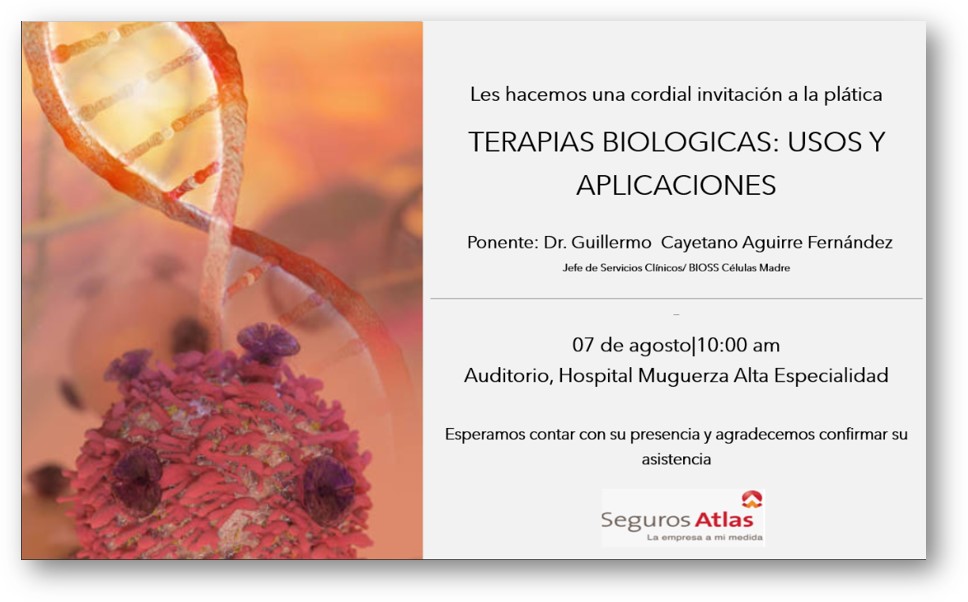 Les hacemos una cordial invitación a la plática

TERAPIAS BIOLOGICAS: USOS Y APLICACIONES

Ponente: Dr. Guillermo Cayetano Aguirre Fernández

Jefe de Servicios Clínicos/ BIOSS Células Madre

07 de agosto|10:00 am

Auditorio, Hospital Muguerza Alta Especialidad

Esperamos contar con su presencia y agradecemos confirmar su asistencia

Seguros Atlas

La empresa a mi medida